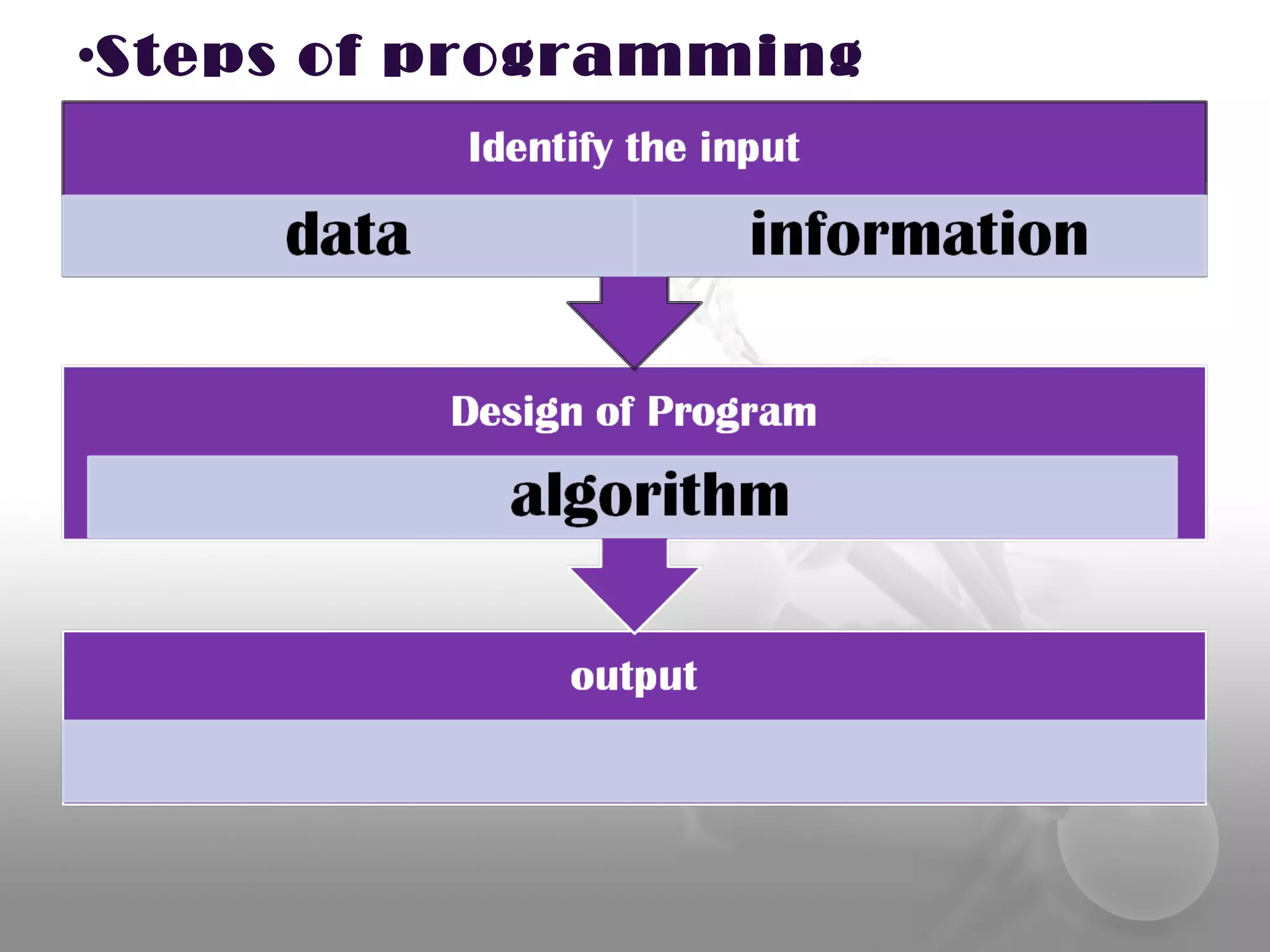 •Steps of programming

Identify the input

data

information

Design of Program

algorithm

output